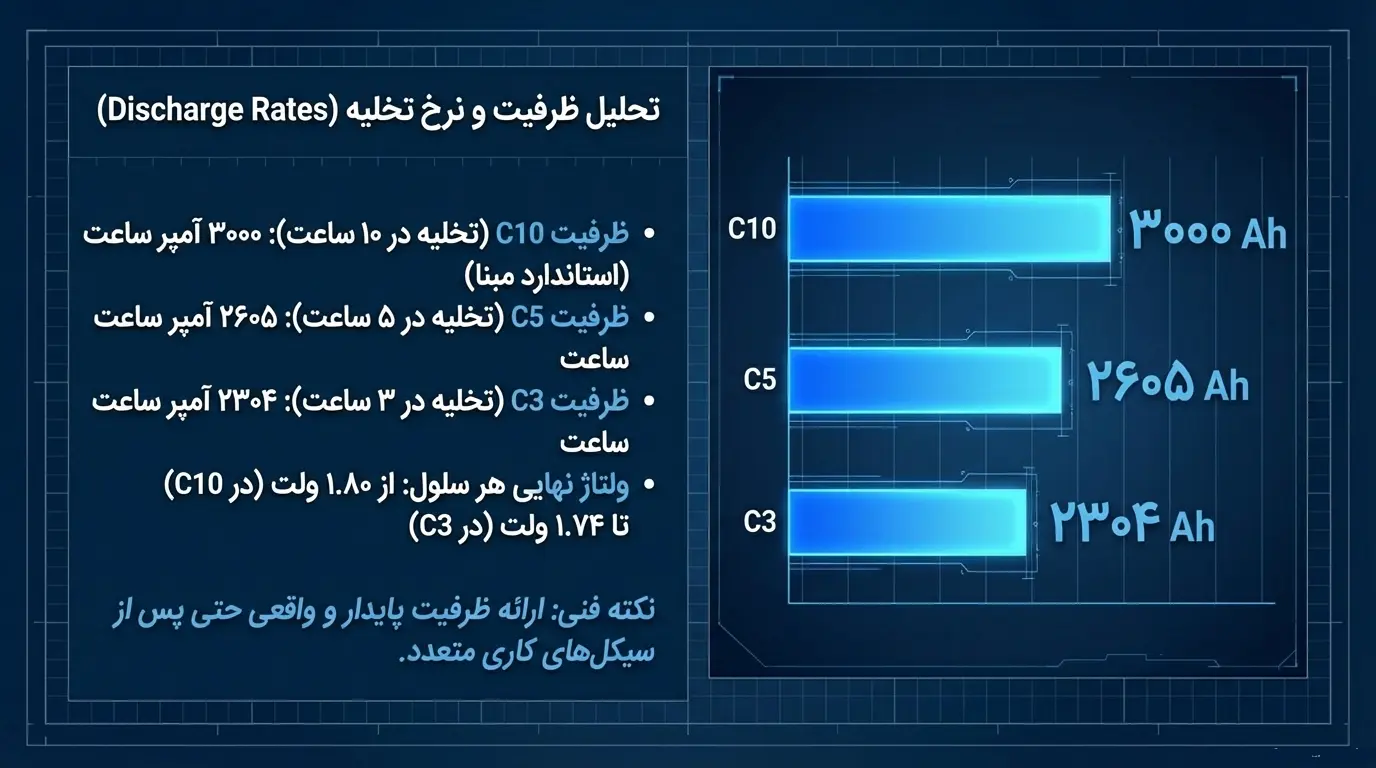 تحلیل ظرفیت و نرخ تخلیه (Discharge Rates)

• ظرفیت C10 (تخلیه در ۱۰ ساعت): ۳۰۰۰ آمپر ساعت (استاندارد مبنا)
• ظرفیت C5 (تخلیه در ۵ ساعت): ۲۶۰۵ آمپر ساعت ساعت
• ظرفیت C3 (تخلیه در ۳ ساعت): ۲۳۰۴ آمپر ساعت ساعت
• ولتاژ نهایی هر سلول: از ۱.۸۰ ولت (در C10) تا ۱.۷۴ ولت (در C3)

نکته فنی: ارائه ظرفیت پایدار و واقعی حتی پس از سیکل‌های کاری متعدد.

C10 ۳۰۰۰ Ah
C5 ۲۶۰۵ Ah
C3 ۲۳۰۴ Ah